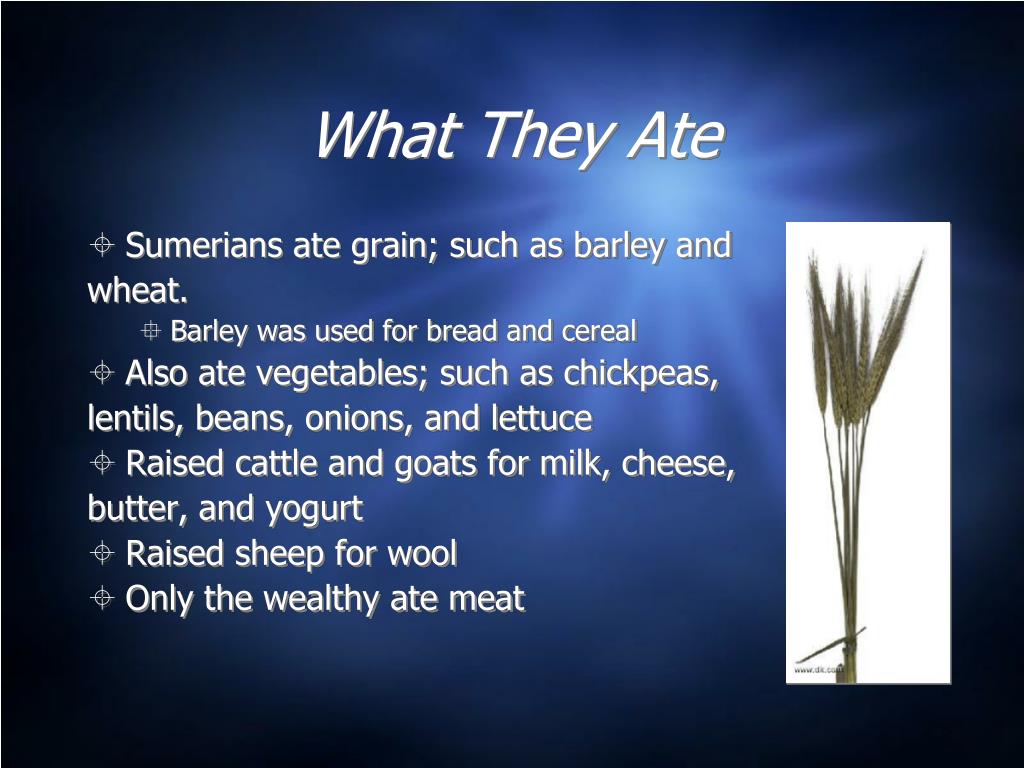 What They Ate

Sumerians ate grain; such as barley and wheat.

Barley was used for bread and cereal

Also ate vegetables; such as chickpeas, lentils, beans, onions, and lettuce

Raised cattle and goats for milk, cheese, butter, and yogurt

Raised sheep for wool

Only the wealthy ate meat

www.dk.com